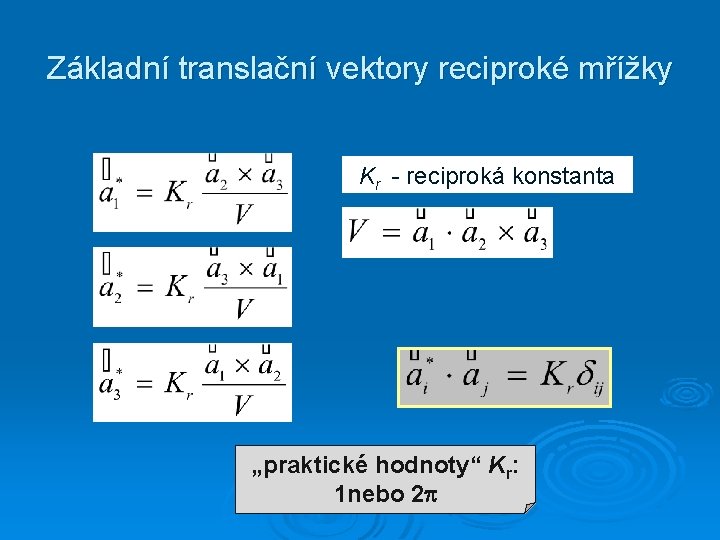 Základní translační vektory reciproké mřížky

$\vec{a}_1^* = K_r \frac{\vec{a}_2 \times \vec{a}_3}{V}$

$\vec{a}_2^* = K_r \frac{\vec{a}_3 \times \vec{a}_1}{V}$

$\vec{a}_3^* = K_r \frac{\vec{a}_1 \times \vec{a}_2}{V}$

$K_r$ - reciproká konstanta

$V = \vec{a}_1 \cdot \vec{a}_2 \times \vec{a}_3$

$\vec{a}_i^* \cdot \vec{a}_j = K_r \delta_{ij}$

„praktické hodnoty“ $K_r$: 1nebo $2\pi$